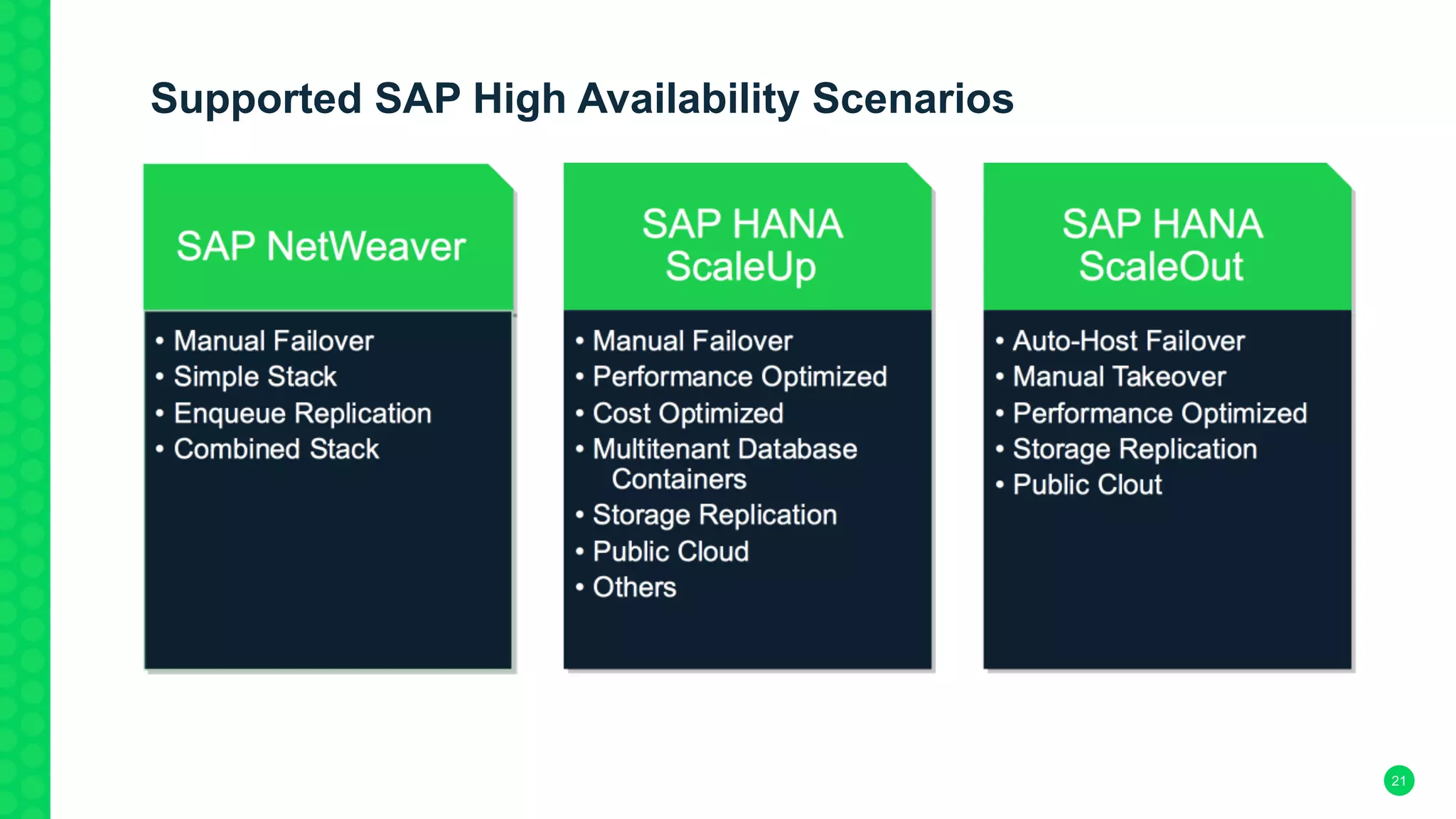 Supported SAP High Availability Scenarios

SAP NetWeaver

• Manual Failover
• Simple Stack
• Enqueue Replication
• Combined Stack

SAP HANA ScaleUp

• Manual Failover
• Performance Optimized
• Cost Optimized
• Multitenant Database Containers
• Storage Replication
• Public Cloud
• Others

SAP HANA ScaleOut

• Auto-Host Failover
• Manual Takeover
• Performance Optimized
• Storage Replication
• Public Clout

21